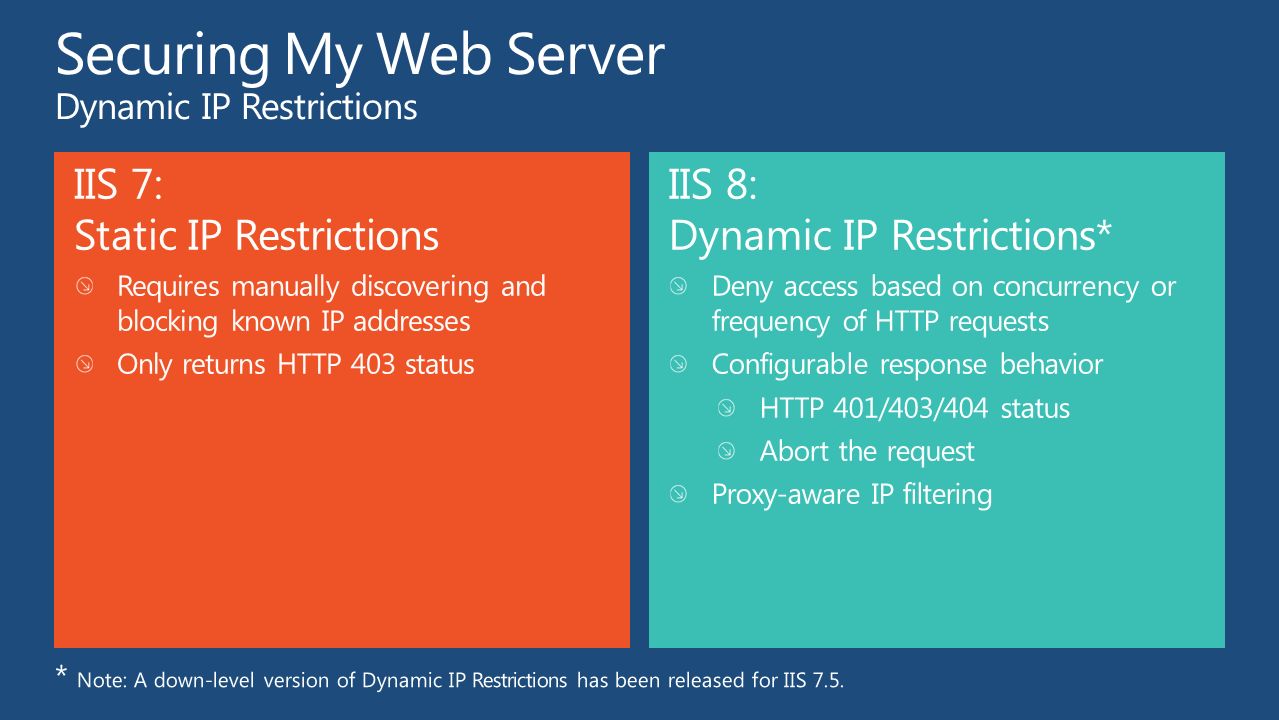 Securing My Web Server
Dynamic IP Restrictions

IIS 7:
Static IP Restrictions

Requires manually discovering and blocking known IP addresses

Only returns HTTP 403 status

IIS 8:
Dynamic IP Restrictions*

Deny access based on concurrency or frequency of HTTP requests

Configurable response behavior

HTTP 401/403/404 status

Abort the request

Proxy-aware IP filtering

* Note: A down-level version of Dynamic IP Restrictions has been released for IIS 7.5.